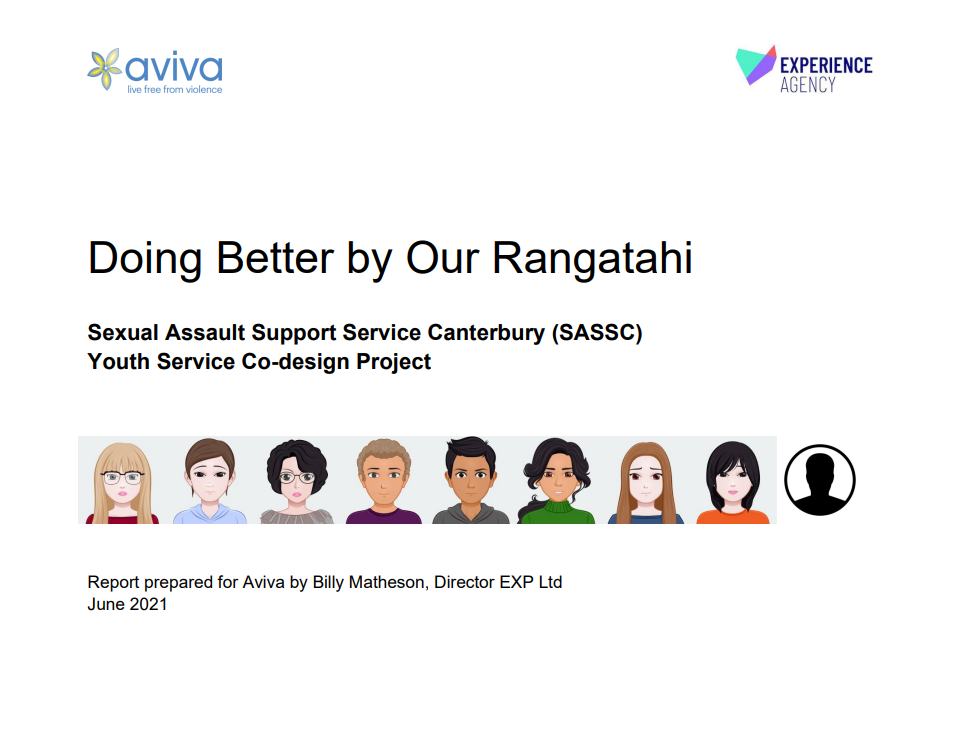 aviva
live free from violence

EXPERIENCE
AGENCY

Doing Better by Our Rangatahi

Sexual Assault Support Service Canterbury (SASSC)
Youth Service Co-design Project

Report prepared for Aviva by Billy Matheson, Director EXP Ltd
June 2021